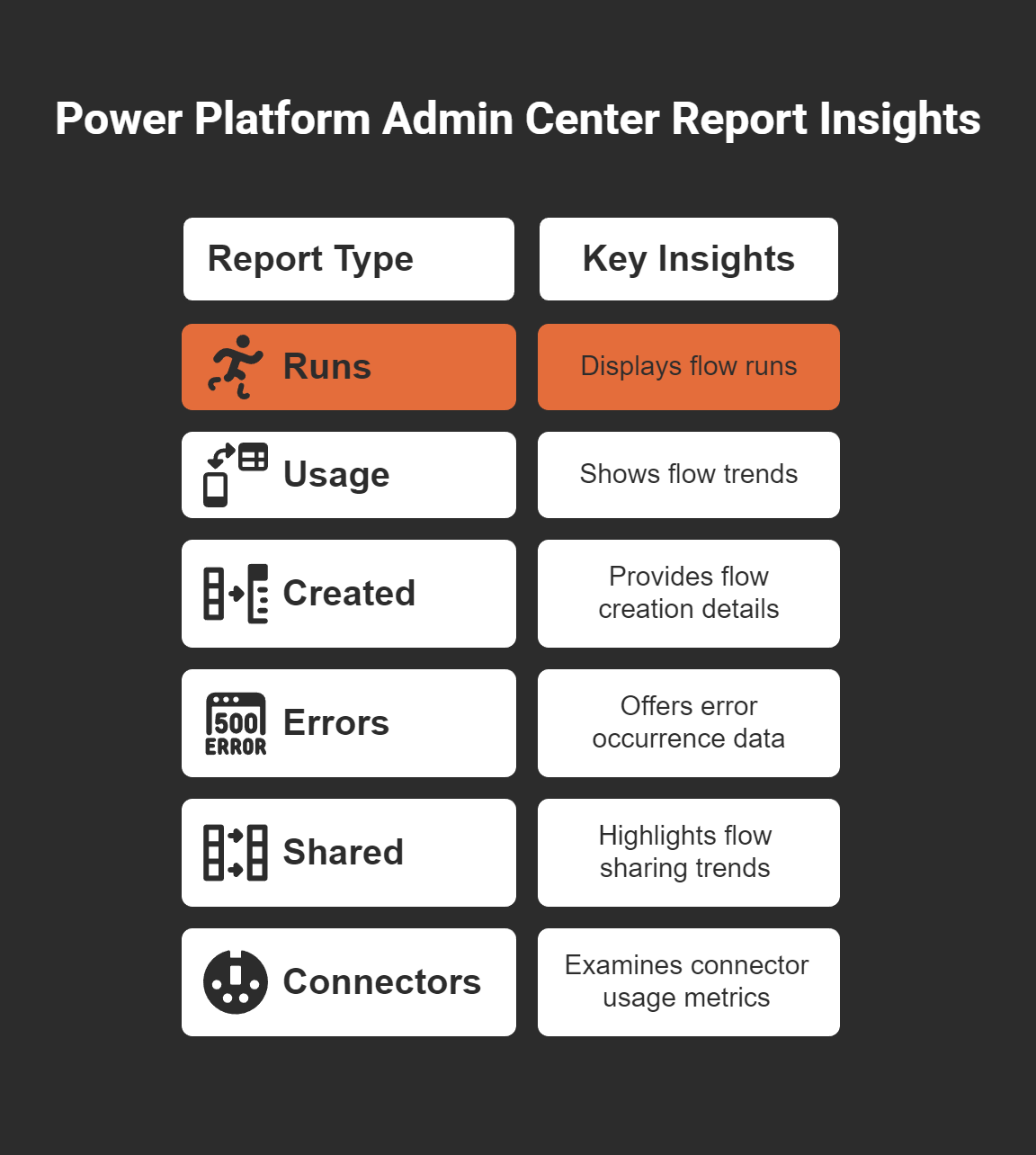 Power Platform Admin Center Report Insights

| Report Type | Key Insights |
|---|---|
| Runs | Displays flow runs |
| Usage | Shows flow trends |
| Created | Provides flow creation details |
| 500 ERROR Errors | Offers error occurrence data |
| Shared | Highlights flow sharing trends |
| Connectors | Examines connector usage metrics |